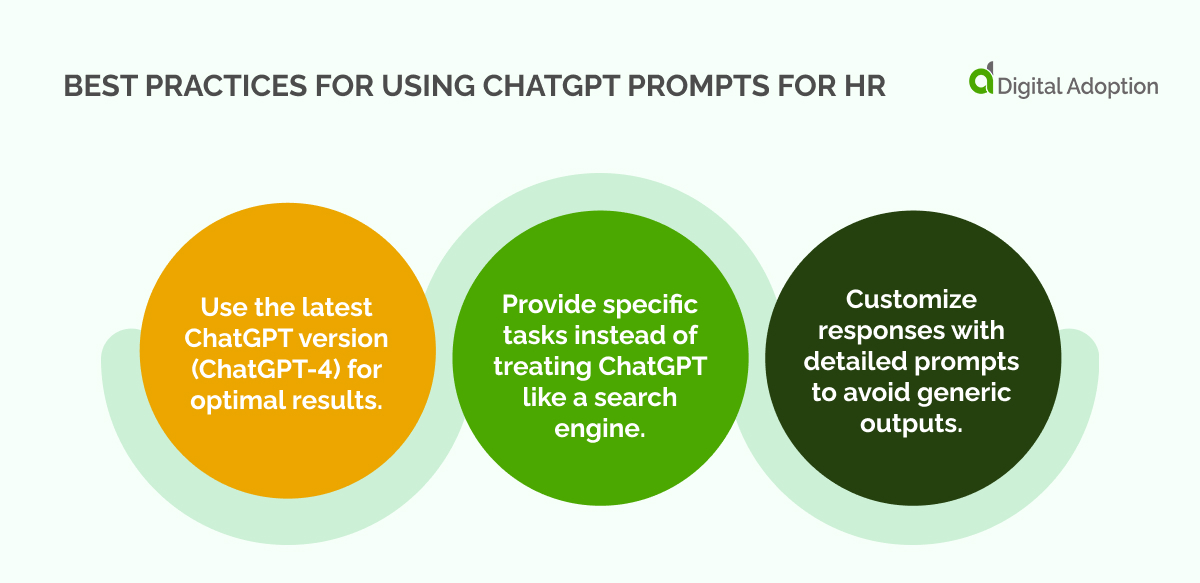 BEST PRACTICES FOR USING CHATGPT PROMPTS FOR HR

Digital Adoption

Use the latest ChatGPT version (ChatGPT-4) for optimal results.

Provide specific tasks instead of treating ChatGPT like a search engine.

Customize responses with detailed prompts to avoid generic outputs.